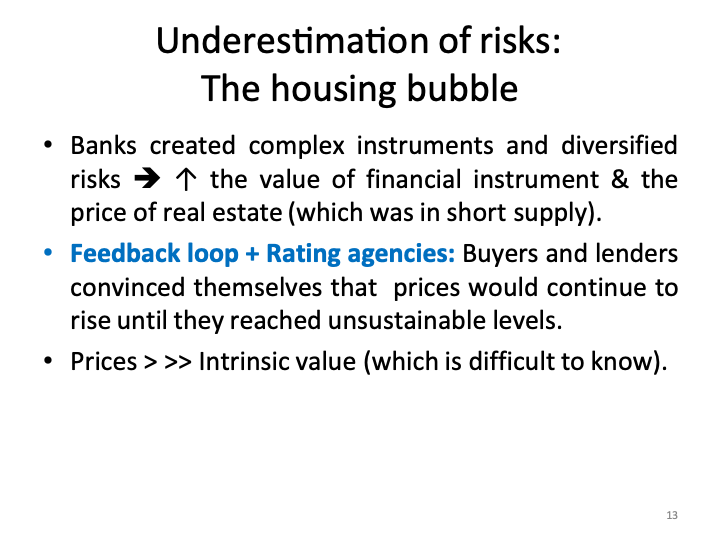 Underestimation of risks:
The housing bubble

• Banks created complex instruments and diversified risks ➔ ↑ the value of financial instrument & the price of real estate (which was in short supply).

• Feedback loop + Rating agencies: Buyers and lenders convinced themselves that prices would continue to rise until they reached unsustainable levels.

• Prices > >> Intrinsic value (which is difficult to know).

13